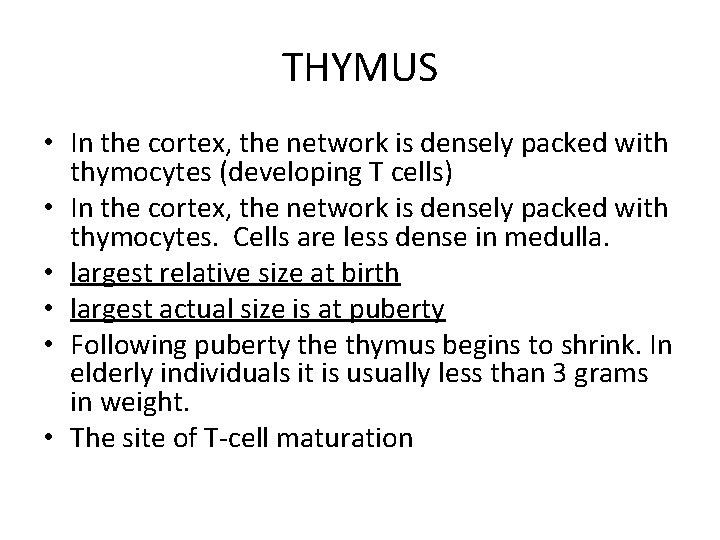 THYMUS

• In the cortex, the network is densely packed with thymocytes (developing T cells)
• In the cortex, the network is densely packed with thymocytes.  Cells are less dense in medulla.
• largest relative size at birth
• largest actual size is at puberty
• Following puberty the thymus begins to shrink. In elderly individuals it is usually less than 3 grams in weight.
• The site of T-cell maturation